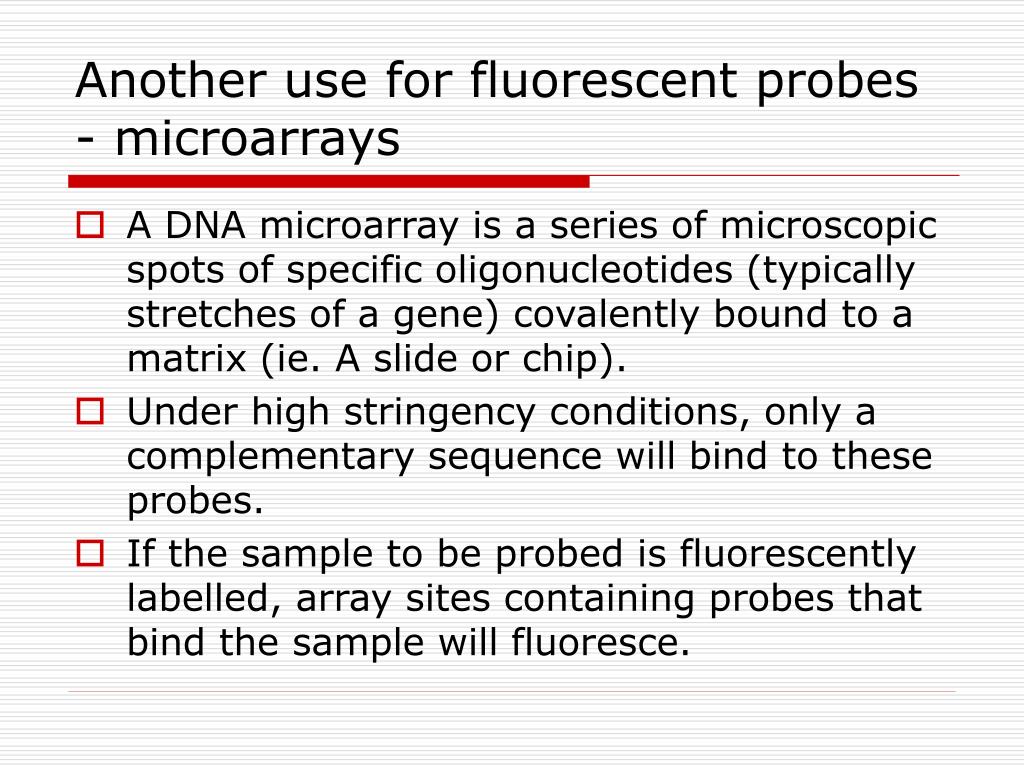 Another use for fluorescent probes - microarrays

A DNA microarray is a series of microscopic spots of specific oligonucleotides (typically stretches of a gene) covalently bound to a matrix (ie. A slide or chip).

Under high stringency conditions, only a complementary sequence will bind to these probes.

If the sample to be probed is fluorescently labelled, array sites containing probes that bind the sample will fluoresce.